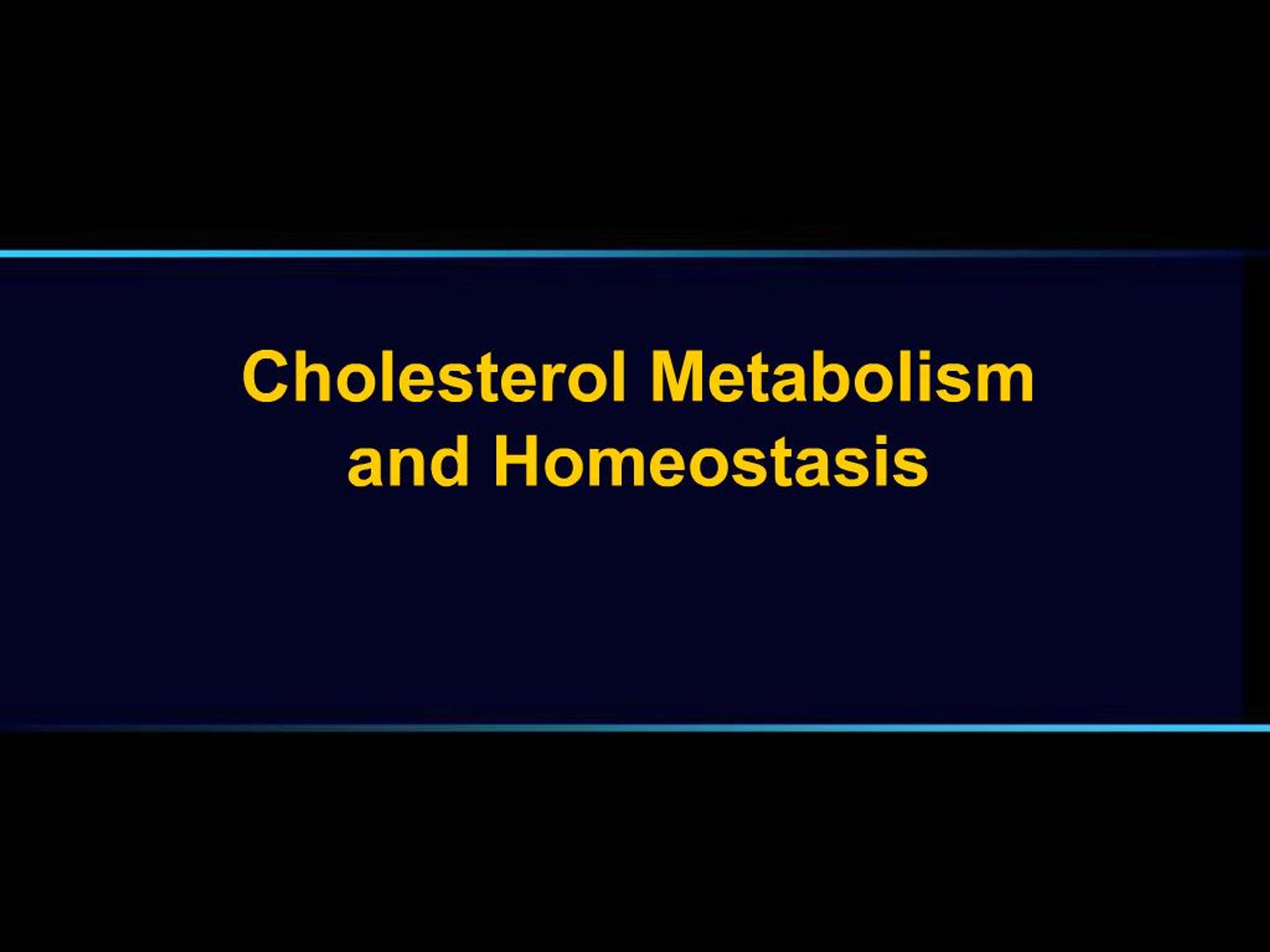 Cholesterol Metabolism and Homeostasis